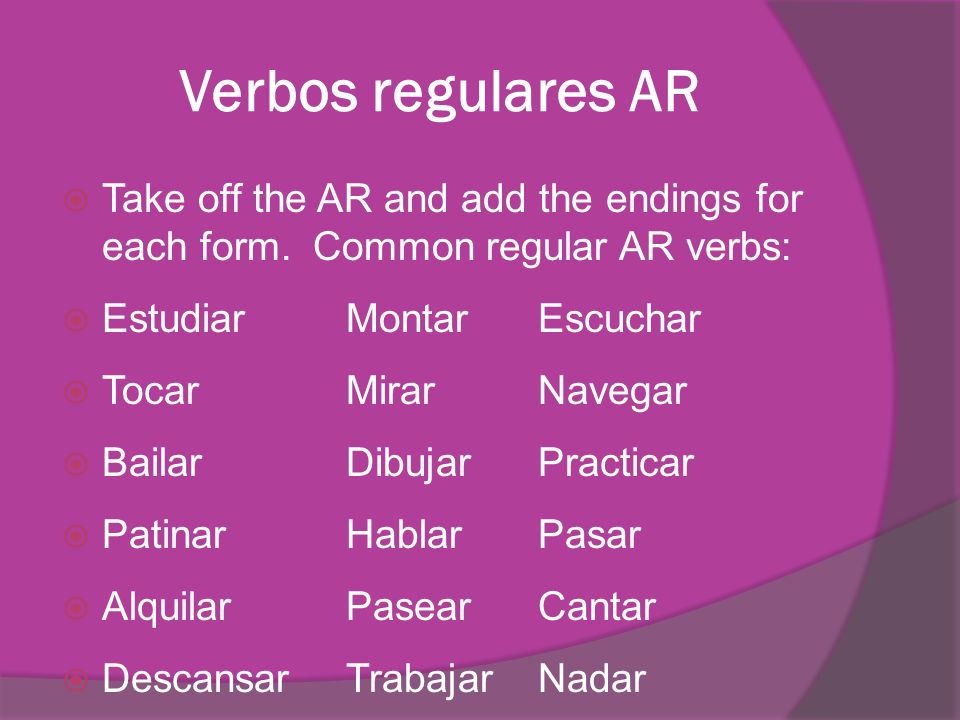 Verbos regulares AR

Take off the AR and add the endings for each form. Common regular AR verbs:

Estudiar Montar Escuchar

Tocar Mirar Navegar

Bailar Dibujar Practicar

Patinar Hablar Pasar

Alquilar Pasear Cantar

Descansar Trabajar Nadar